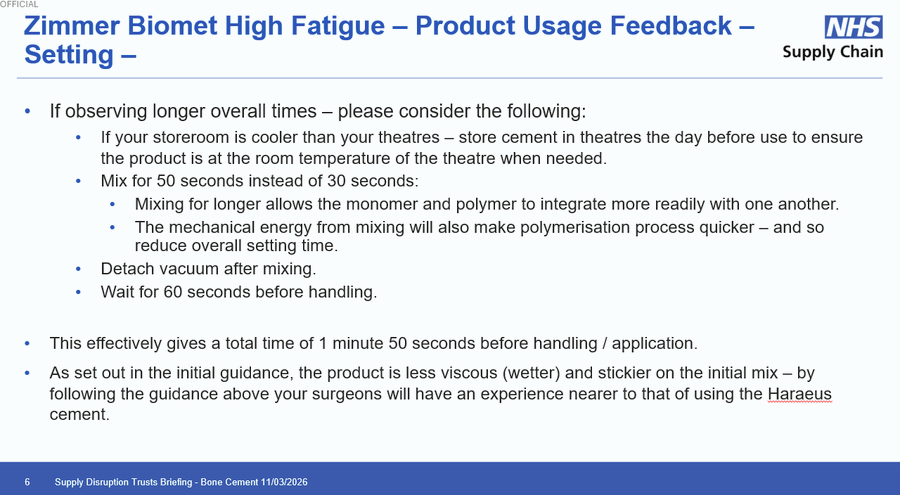 OFFICIAL

Zimmer Biomet High Fatigue – Product Usage Feedback – Setting –

NHS
Supply Chain

• If observing longer overall times – please consider the following:
  • If your storeroom is cooler than your theatres – store cement in theatres the day before use to ensure the product is at the room temperature of the theatre when needed.
  • Mix for 50 seconds instead of 30 seconds:
    • Mixing for longer allows the monomer and polymer to integrate more readily with one another.
    • The mechanical energy from mixing will also make polymerisation process quicker – and so reduce overall setting time.
  • Detach vacuum after mixing.
  • Wait for 60 seconds before handling.

• This effectively gives a total time of 1 minute 50 seconds before handling / application.

• As set out in the initial guidance, the product is less viscous (wetter) and stickier on the initial mix – by following the guidance above your surgeons will have an experience nearer to that of using the Haraeus cement.

6 Supply Disruption Trusts Briefing - Bone Cement 11/03/2026